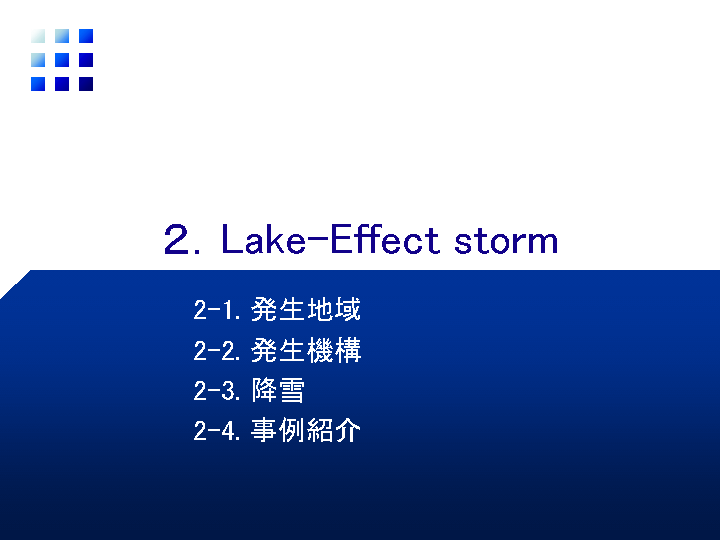 2. Lake-Effect storm

2-1. 発生地域
2-2. 発生機構
2-3. 降雪
2-4. 事例紹介